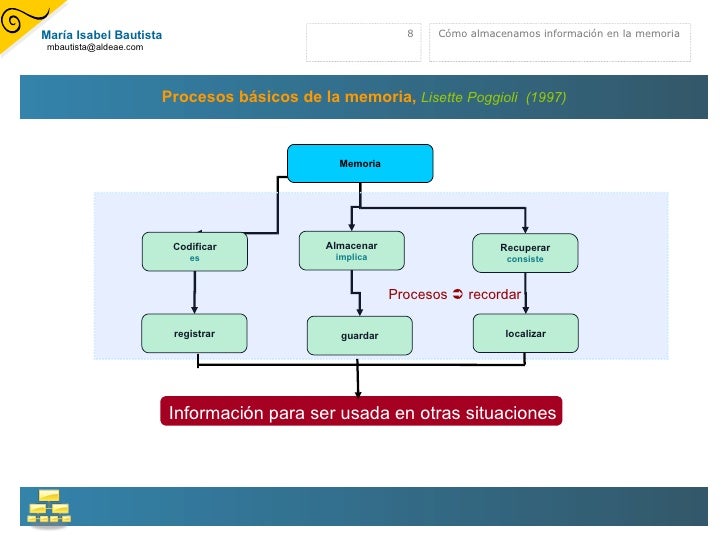 María Isabel Bautista
mbautista@aldeae.com

8

Cómo almacenamos información en la memoria

Procesos básicos de la memoria, Lisette Poggioli (1997)

Memoria

Codificar
es

Almacenar
implica

Recuperar
consiste

Procesos ➲ recordar

registrar

guardar

localizar

Información para ser usada en otras situaciones